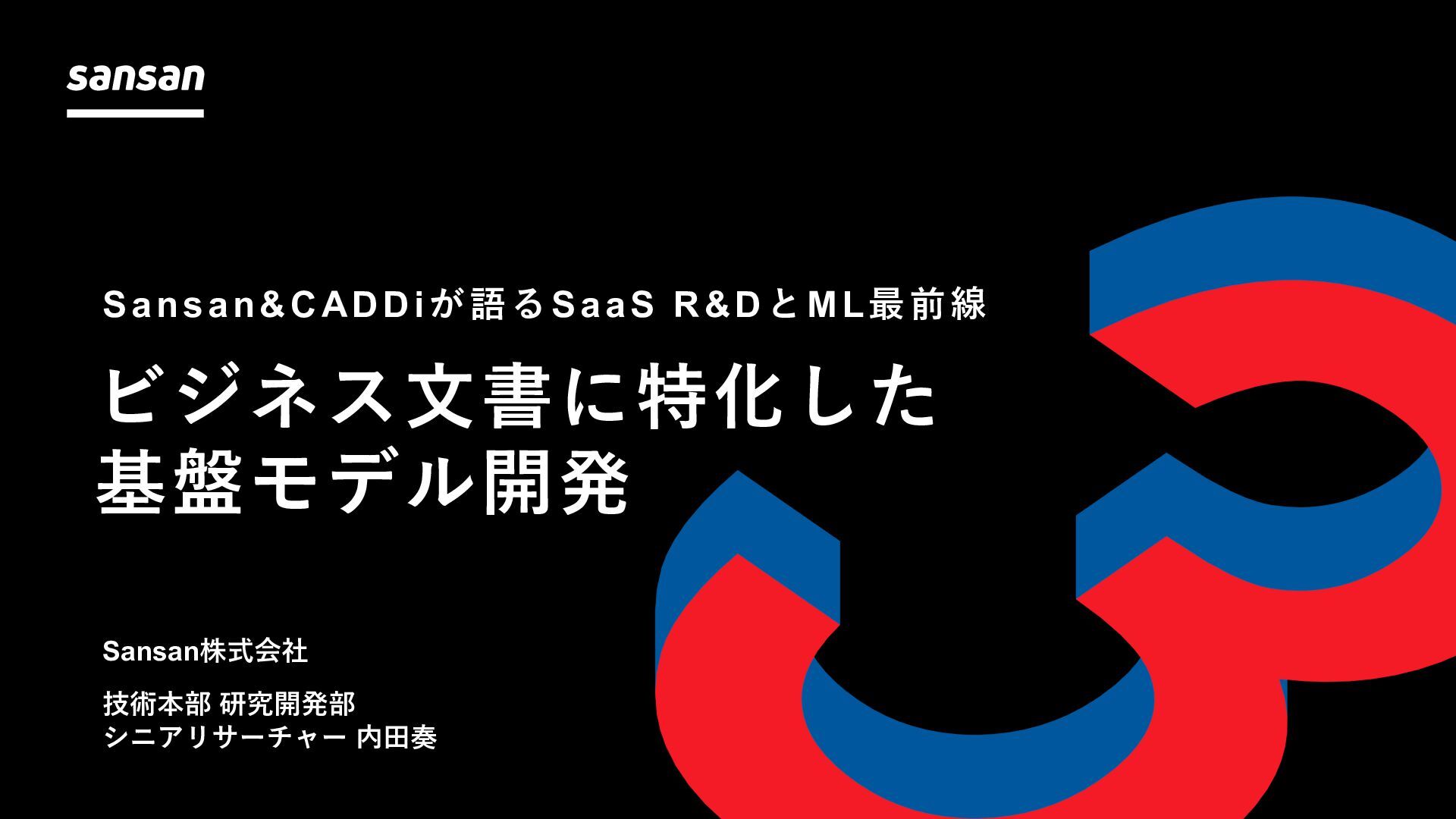 sansan

Sansan&CADDiが語るSaaS R&DとML最前線

ビジネス文書に特化した
基盤モデル開発

Sansan株式会社

技術本部 研究開発部
シニアリサーチャー 内田奏